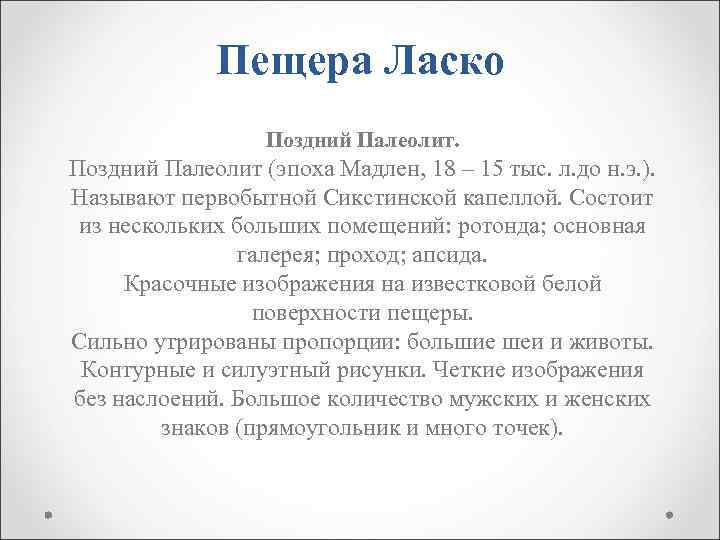 Пещера Ласко

Поздний Палеолит.
Поздний Палеолит (эпоха Мадлен, 18 – 15 тыс. л.до н.э.). Называют первобытной Сикстинской капеллой. Состоит из нескольких больших помещений: ротонда; основная галерея; проход; апсида.
Красочные изображения на известковой белой поверхности пещеры.
Сильно утрированы пропорции: большие шеи и животы. Контурные и силуэтный рисунки. Четкие изображения без наслоений. Большое количество мужских и женских знаков (прямоугольник и много точек).